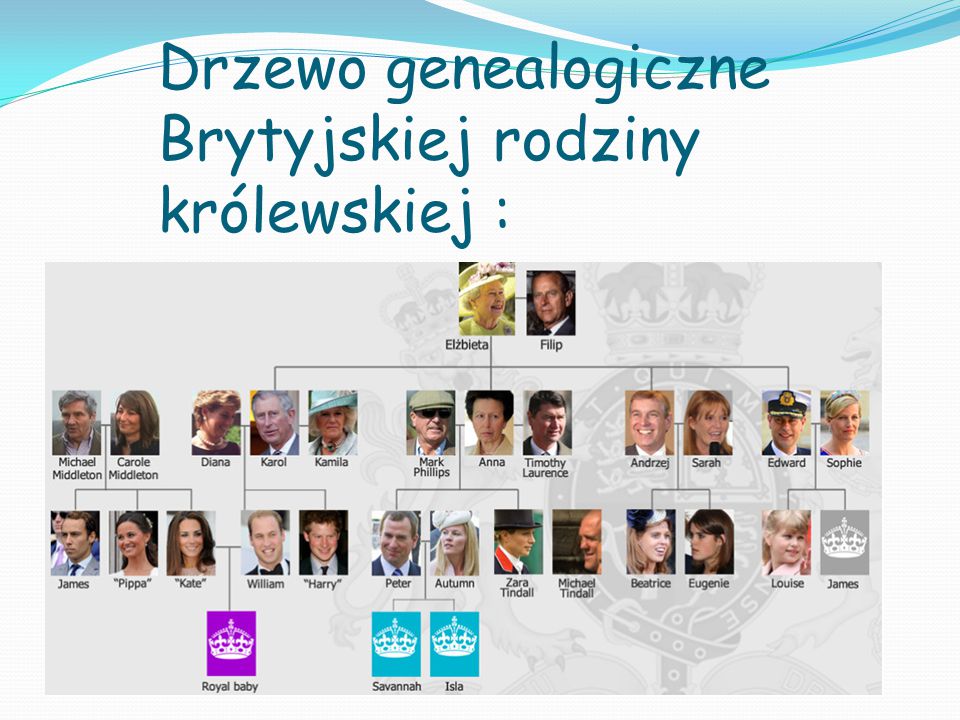 Drzewo genealogiczne Brytyjskiej rodziny królewskiej :

Elżbieta
Filip

Michael Middleton
Carole Middleton
Diana
Karol
Kamila
Mark Phillips
Anna
Timothy Laurence
Andrzej
Sarah
Edward
Sophie

James
"Pippa"
"Kate"
William
"Harry"
Peter
Autumn
Zara Tindall
Michael Tindall
Beatrice
Eugenie
Louise
James

Royal baby
Savannah
Isla